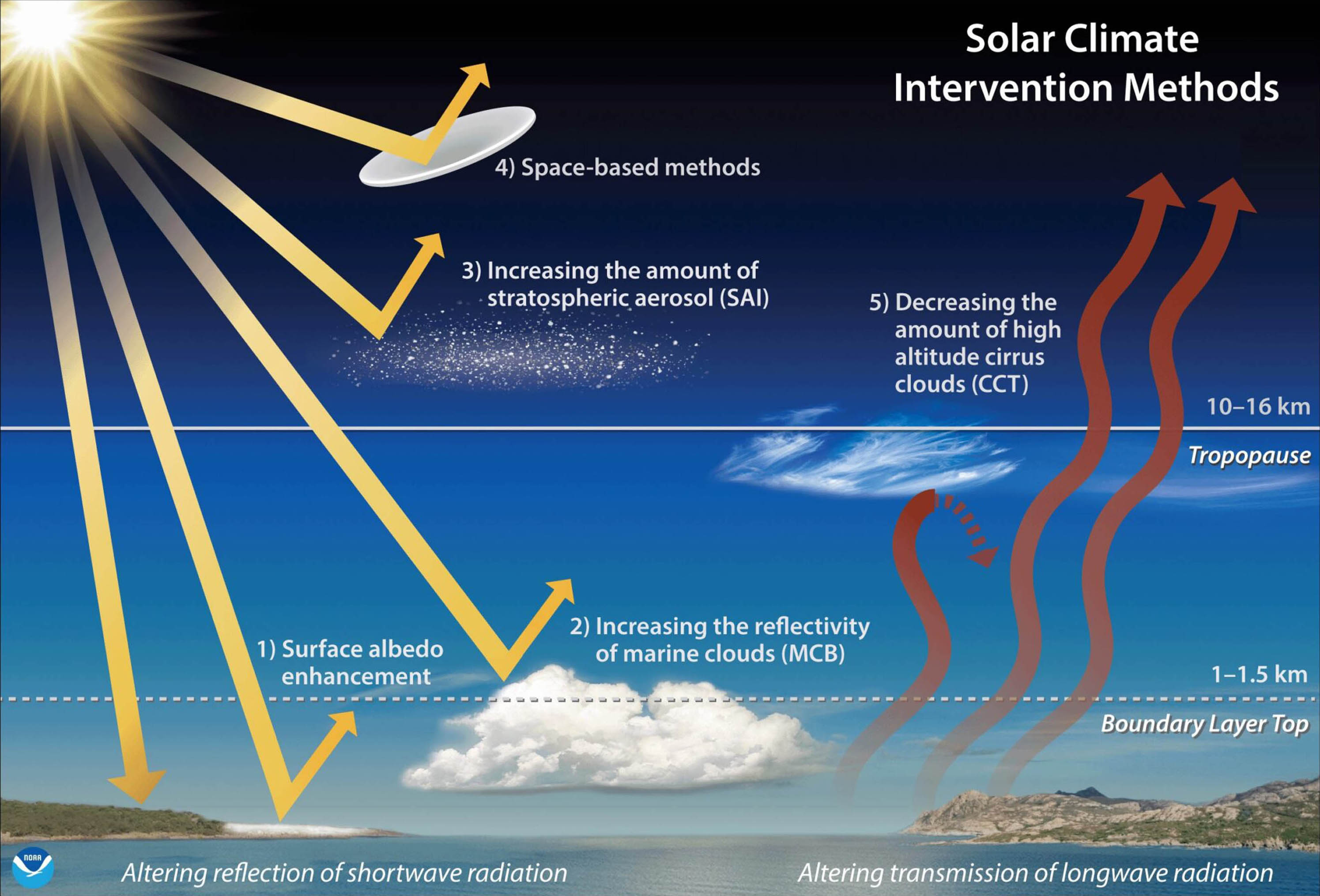 Solar Climate Intervention Methods

4) Space-based methods

3) Increasing the amount of stratospheric aerosol (SAI)

5) Decreasing the amount of high altitude cirrus clouds (CCT)

10–16 km

Tropopause

2) Increasing the reflectivity of marine clouds (MCB)

1) Surface albedo enhancement

1–1.5 km

Boundary Layer Top

NOAA

Altering reflection of shortwave radiation

Altering transmission of longwave radiation